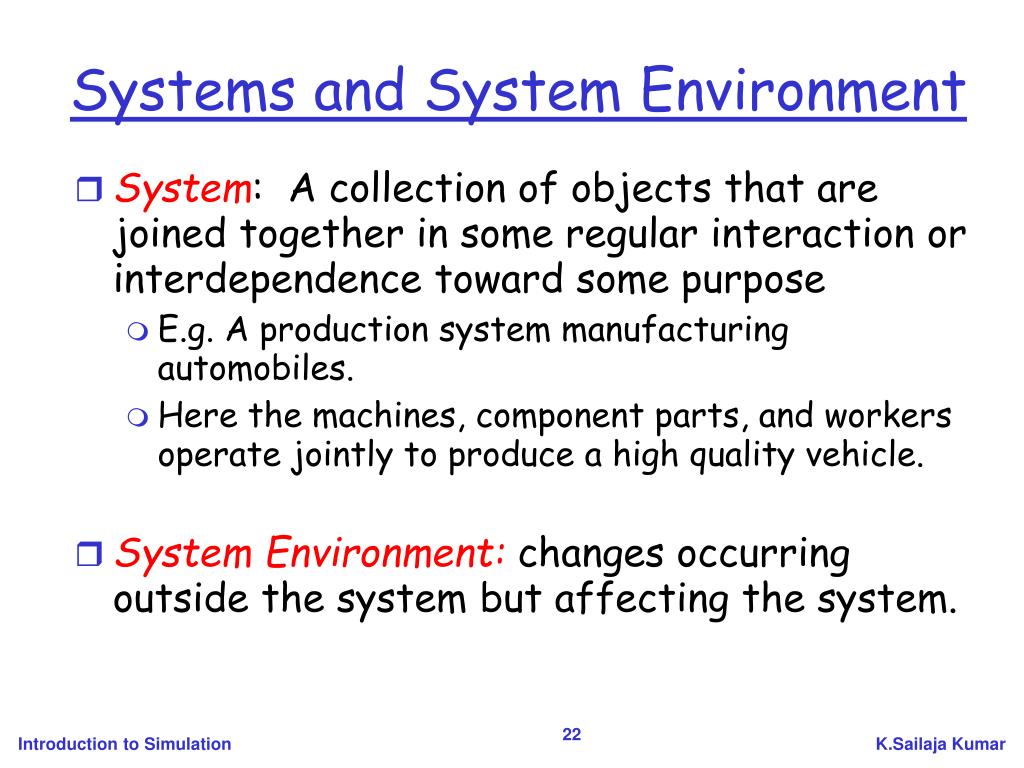 Systems and System Environment

System: A collection of objects that are joined together in some regular interaction or interdependence toward some purpose

E.g. A production system manufacturing automobiles.

Here the machines, component parts, and workers operate jointly to produce a high quality vehicle.

System Environment: changes occurring outside the system but affecting the system.

Introduction to Simulation

22

K.Sailaja Kumar